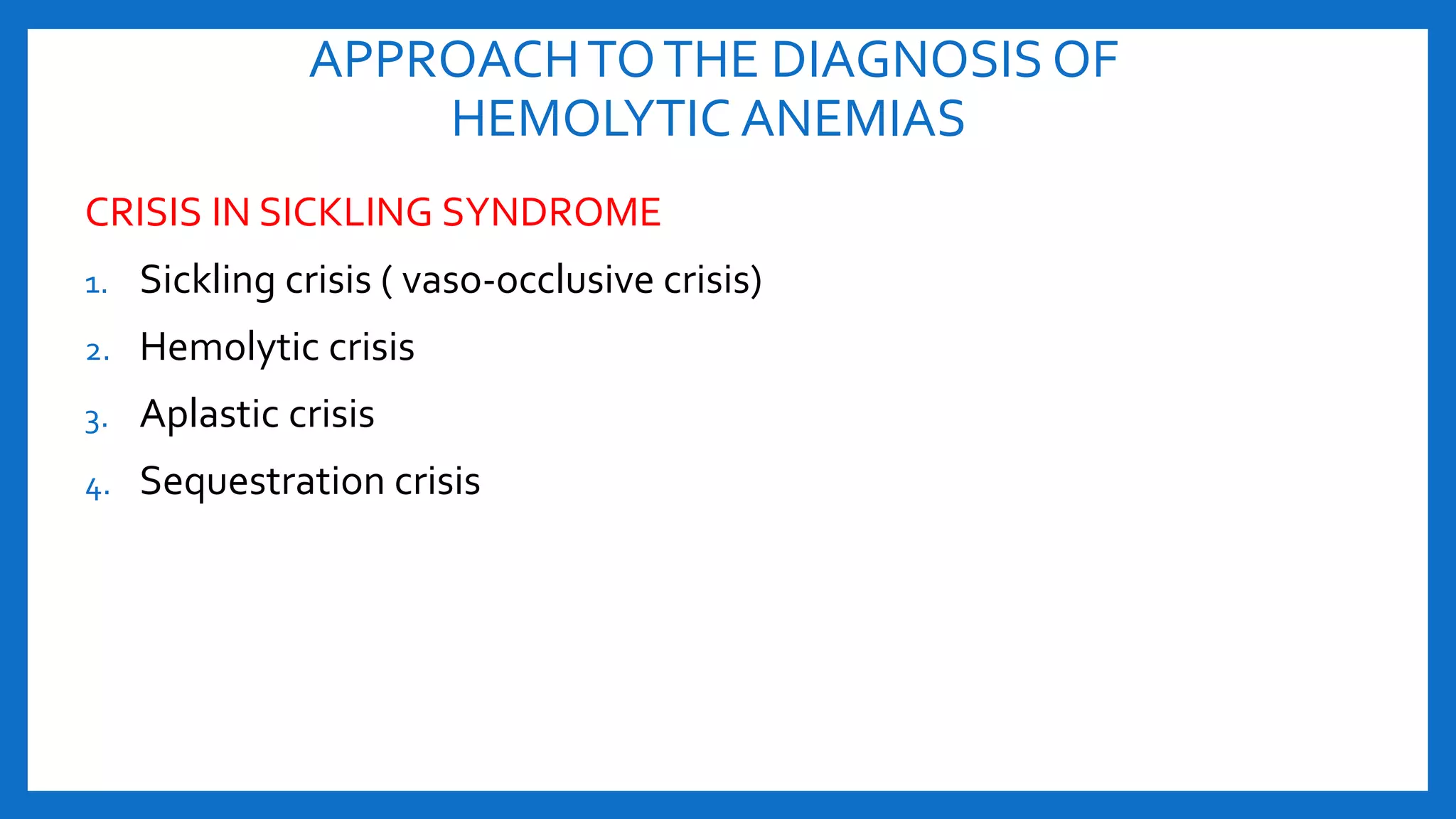 APPROACH TO THE DIAGNOSIS OF HEMOLYTIC ANEMIAS

CRISIS IN SICKLING SYNDROME

1. Sickling crisis ( vaso-occlusive crisis)
2. Hemolytic crisis
3. Aplastic crisis
4. Sequestration crisis